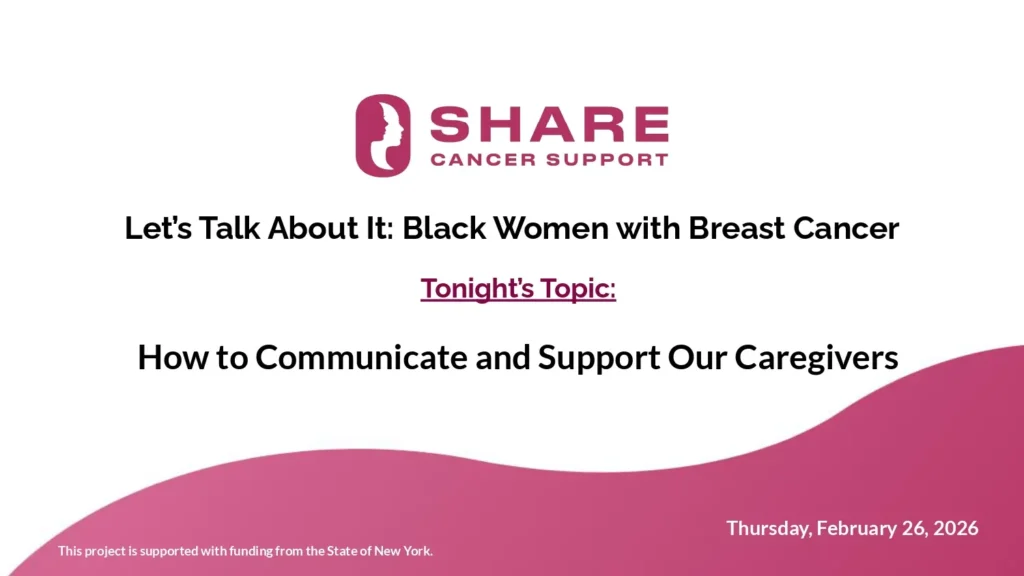 SHARE
CANCER SUPPORT

Let's Talk About It: Black Women with Breast Cancer

Tonight's Topic:

How to Communicate and Support Our Caregivers

Thursday, February 26, 2026

This project is supported with funding from the State of New York.